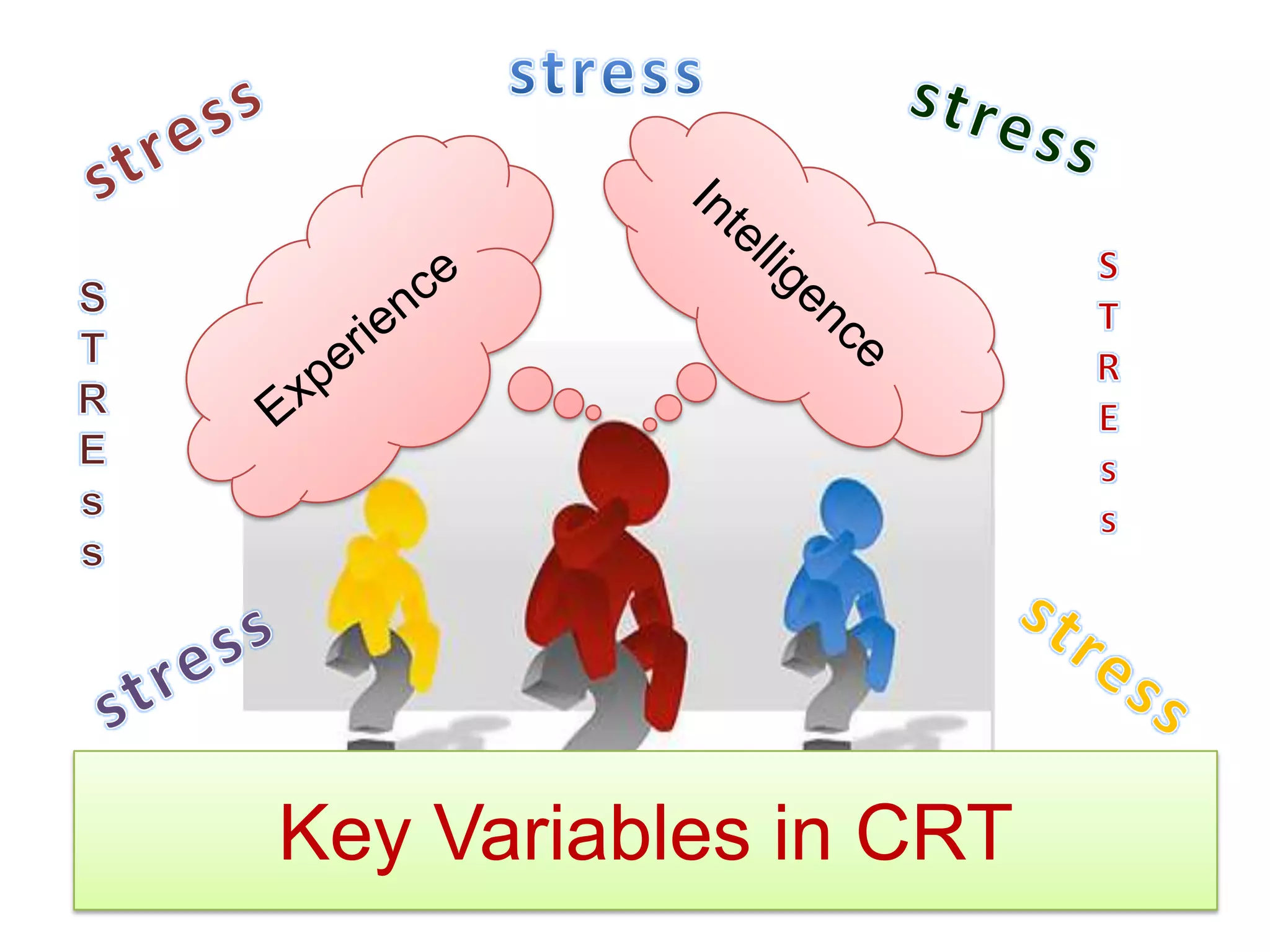 stress

stress

stress

STRESS

Experience

Intelligence

STRESS

stress

stress

Key Variables in CRT